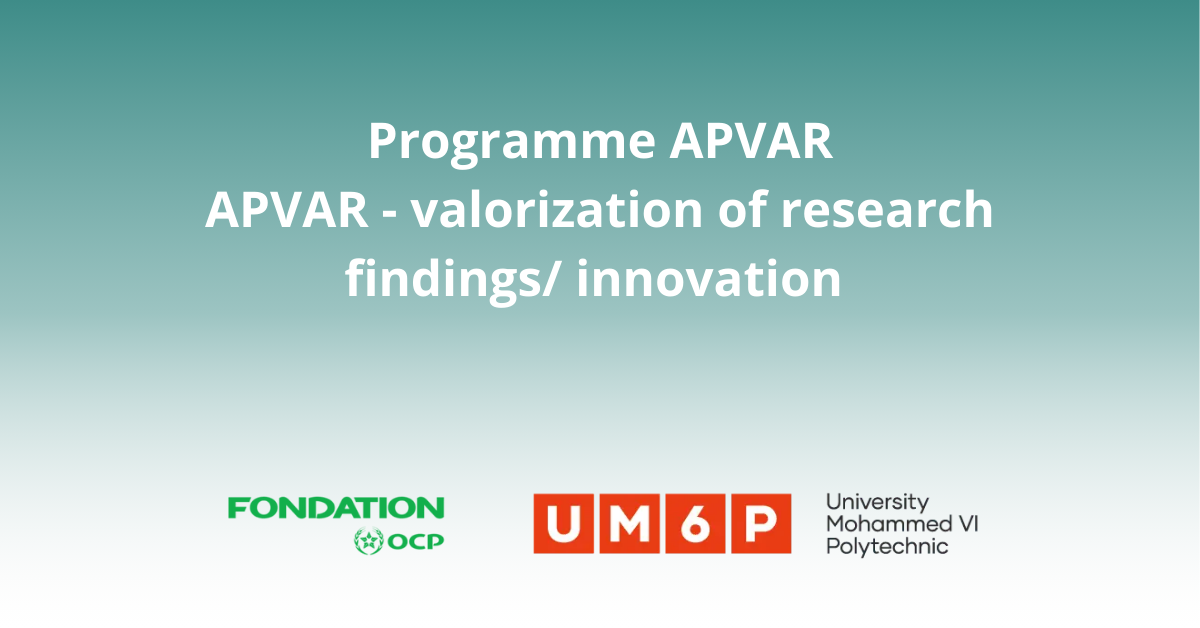 Programme APVAR
APVAR - valorization of research findings/ innovation

FONDATION
OCP

UM6P
University
Mohammed VI
Polytechnic